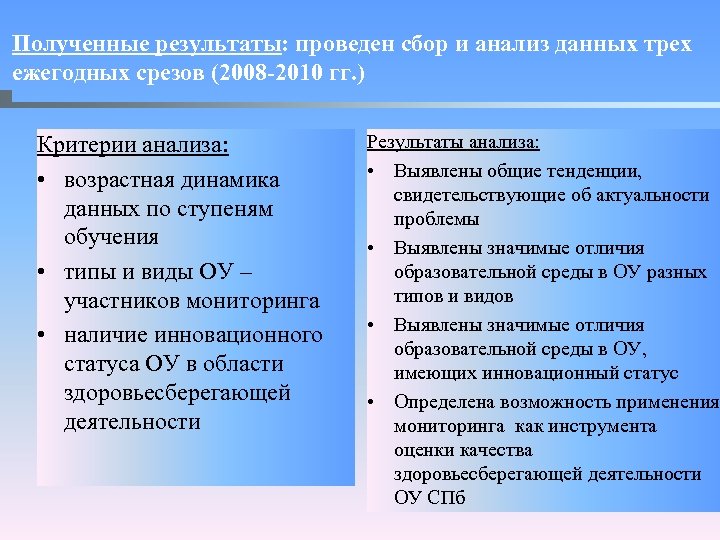 Полученные результаты: проведен сбор и анализ данных трех ежегодных срезов (2008-2010 гг.)

Критерии анализа:

• возрастная динамика данных по ступеням обучения
• типы и виды ОУ – участников мониторинга
• наличие инновационного статуса ОУ в области здоровьесберегающей деятельности

Результаты анализа:

• Выявлены общие тенденции, свидетельствующие об актуальности проблемы
• Выявлены значимые отличия образовательной среды в ОУ разных типов и видов
• Выявлены значимые отличия образовательной среды в ОУ, имеющих инновационный статус
• Определена возможность применения мониторинга как инструмента оценки качества здоровьесберегающей деятельности ОУ СПб